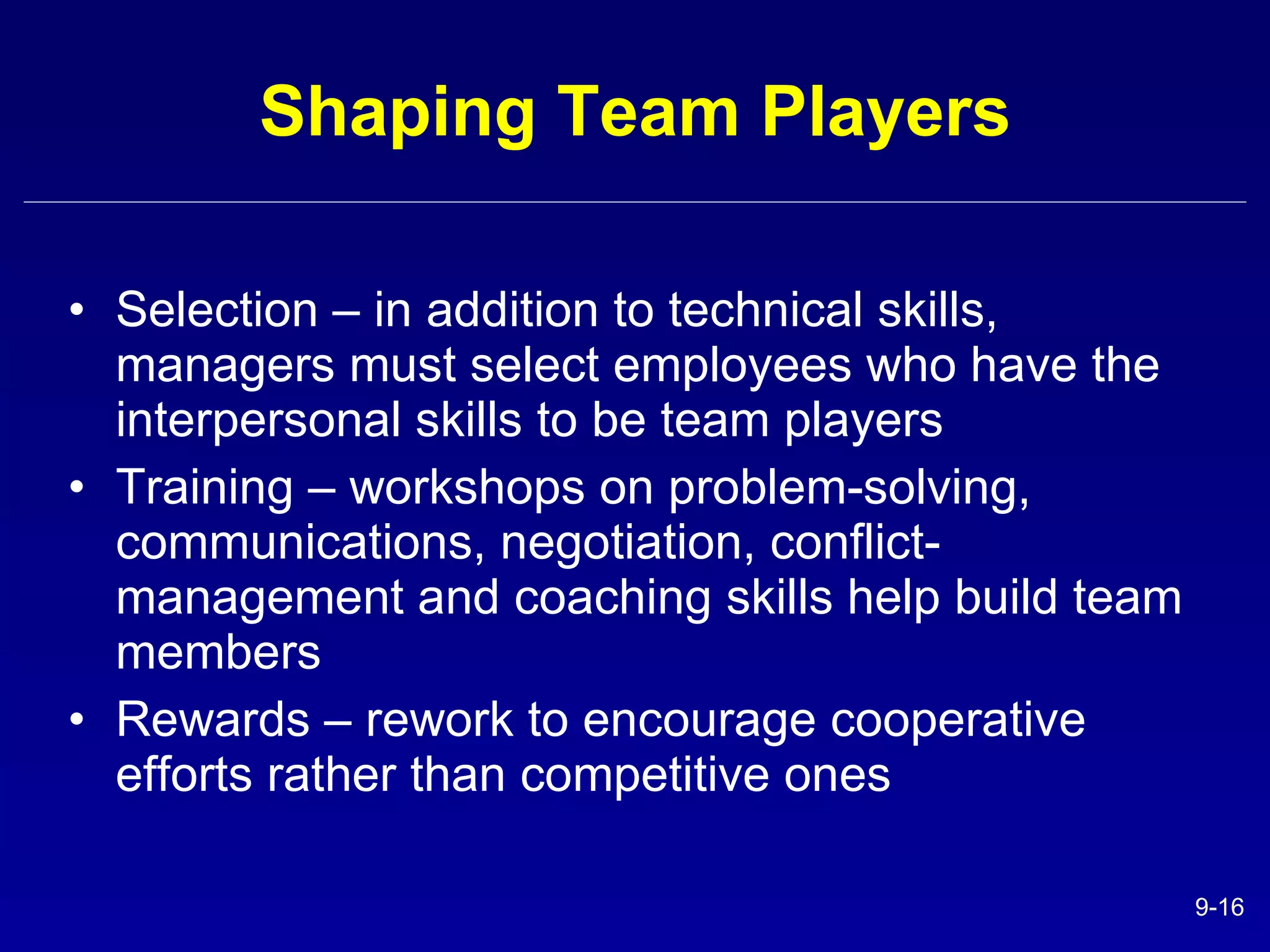 Shaping Team Players

• Selection – in addition to technical skills, managers must select employees who have the interpersonal skills to be team players
• Training – workshops on problem-solving, communications, negotiation, conflict-management and coaching skills help build team members
• Rewards – rework to encourage cooperative efforts rather than competitive ones

9-16